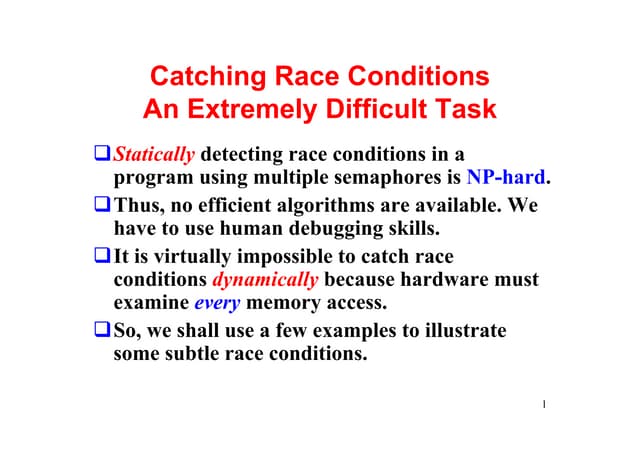 Catching Race Conditions
An Extremely Difficult Task

❑ Statically detecting race conditions in a program using multiple semaphores is NP-hard.

❑ Thus, no efficient algorithms are available. We have to use human debugging skills.

❑ It is virtually impossible to catch race conditions dynamically because hardware must examine every memory access.

❑ So, we shall use a few examples to illustrate some subtle race conditions.

1